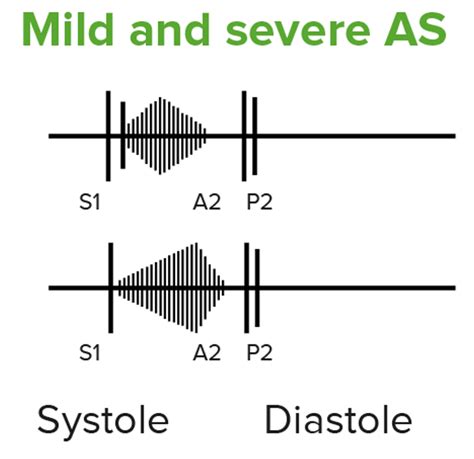 Mild and severe AS

S1 A2 P2

S1 A2 P2

Systole Diastole